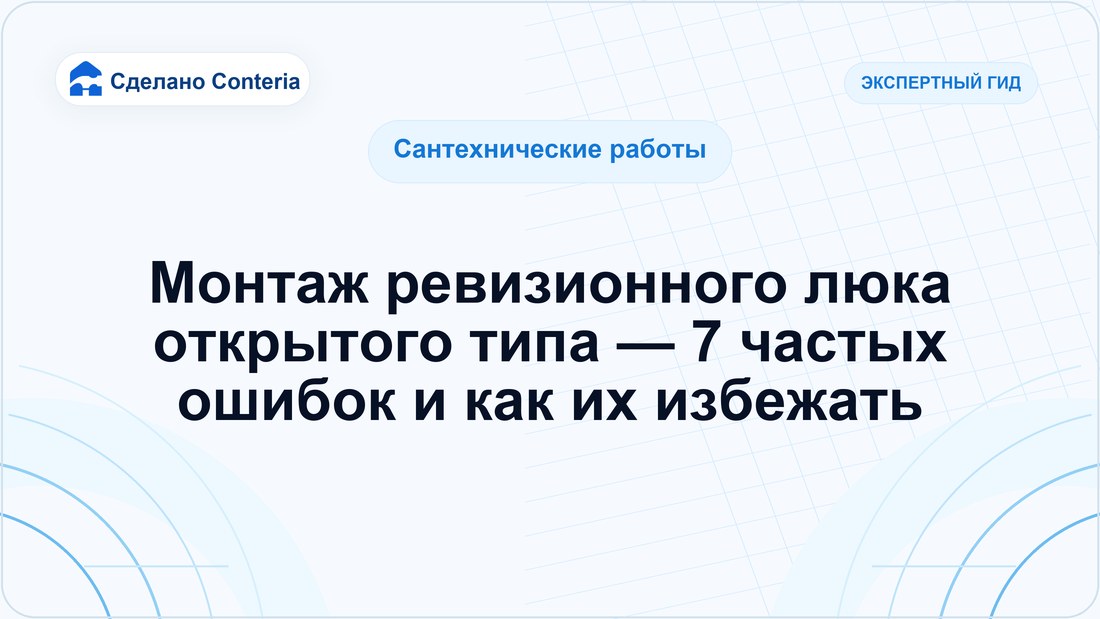 Сделано Conteria

ЭКСПЕРТНЫЙ ГИД

Сантехнические работы

Монтаж ревизионного люка открытого типа — 7 частых ошибок и как их избежать